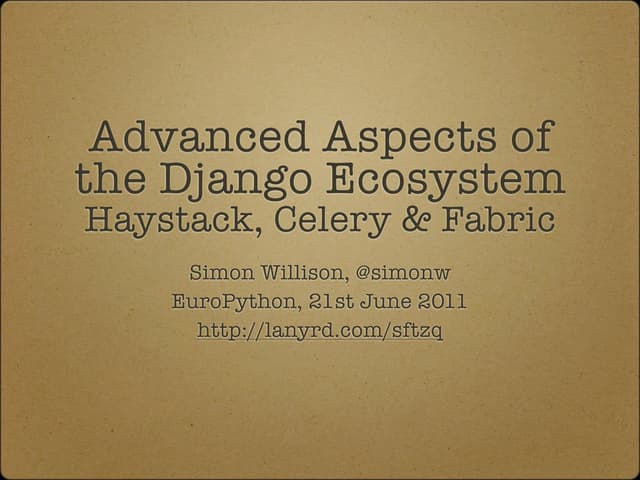 Advanced Aspects of the Django Ecosystem
Haystack, Celery & Fabric

Simon Willison, @simonw
EuroPython, 21st June 2011
http://lanyrd.com/sftzq